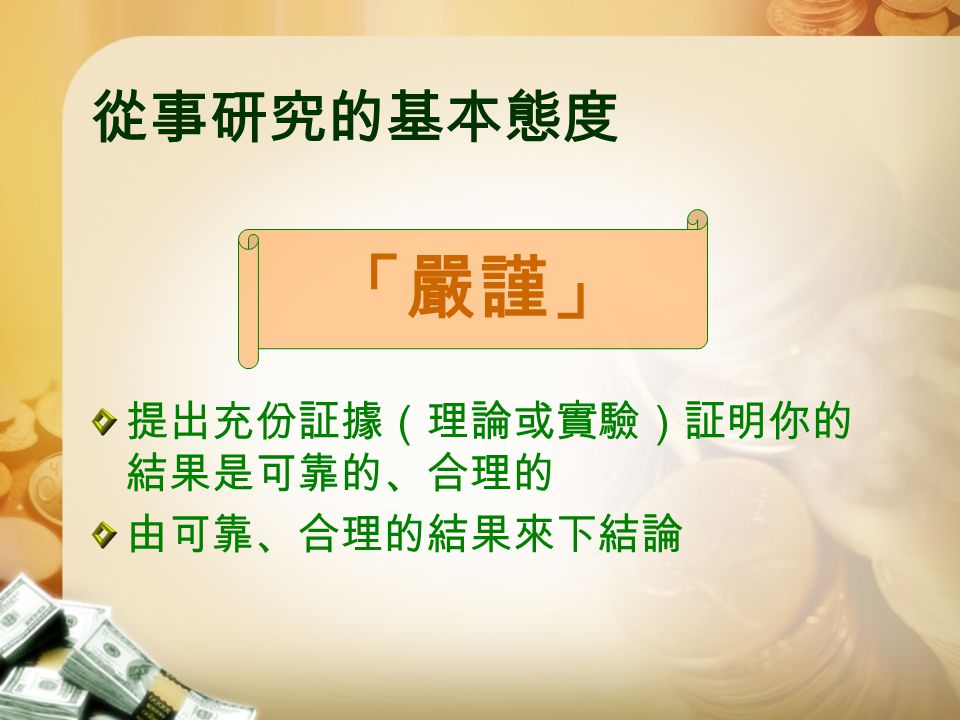 從事研究的基本態度

「嚴謹」

提出充份証據（理論或實驗）証明你的結果是可靠的、合理的

由可靠、合理的結果來下結論